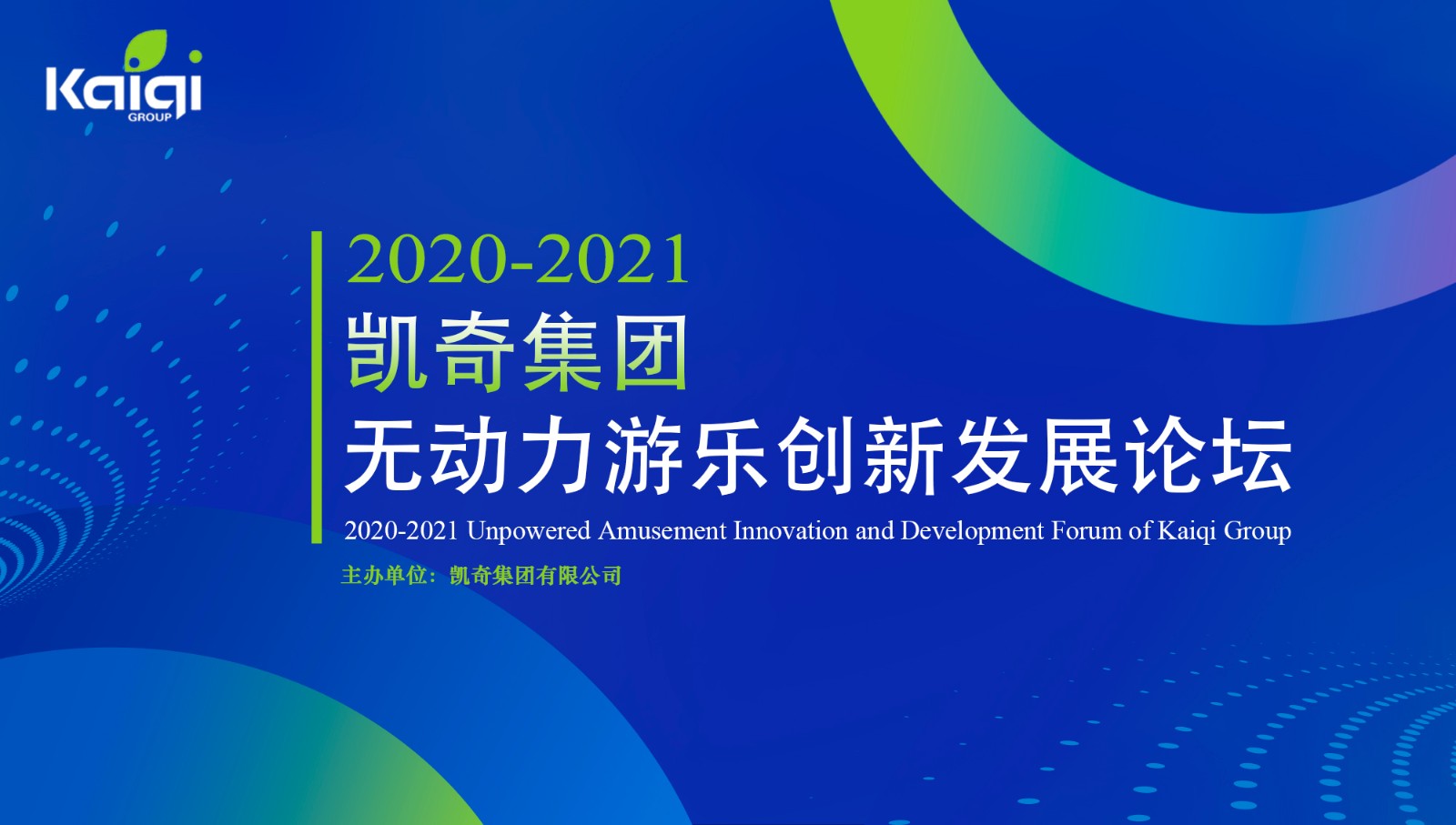 Kaiqi
GROUP

2020-2021
凯奇集团
无动力游乐创新发展论坛
2020-2021 Unpowered Amusement Innovation and Development Forum of Kaiqi Group
主办单位：凯奇集团有限公司